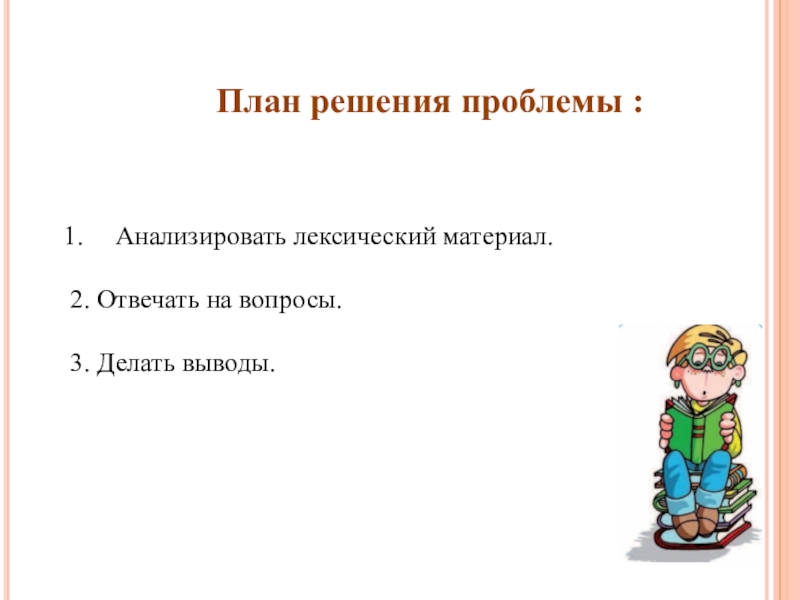 План решения проблемы :

1. Анализировать лексический материал.

2. Отвечать на вопросы.

3. Делать выводы.